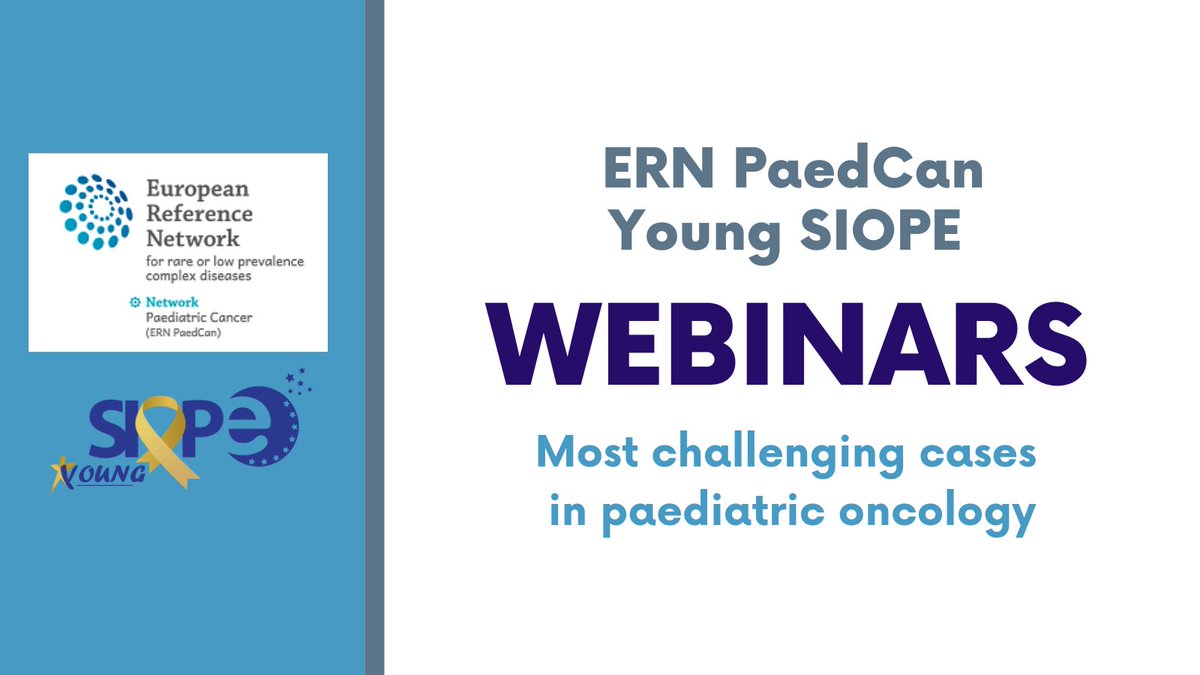 European Reference Network
for rare or low prevalence complex diseases

Network
Paediatric Cancer
(ERN PaedCan)

SIOPE
YOUNG

ERN PaedCan
Young SIOPE

WEBINARS

Most challenging cases in paediatric oncology